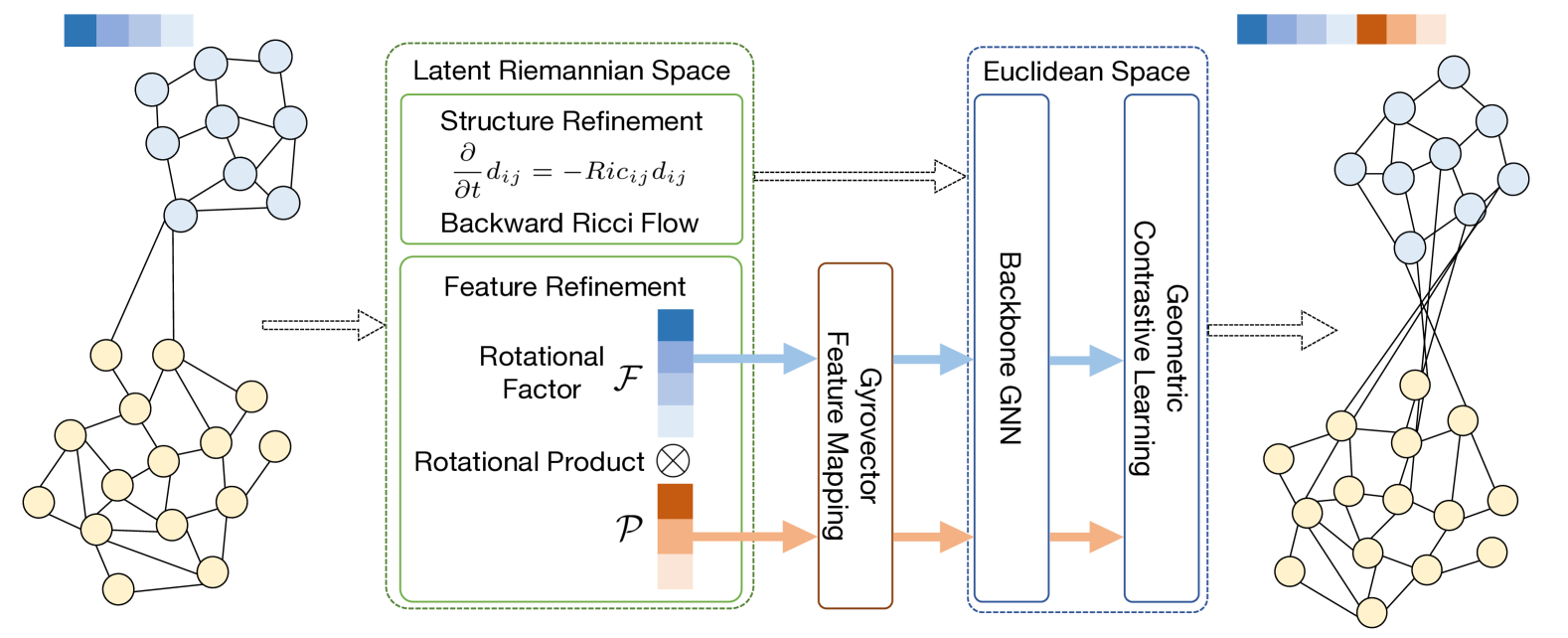 Latent Riemannian Space

Structure Refinement

$\frac{\partial}{\partial t} d_{ij} = -Ric_{ij} d_{ij}$

Backward Ricci Flow

Feature Refinement

Rotational Factor $\mathcal{F}$

Rotational Product $\otimes$

$\mathcal{P}$

Gyrovector Feature Mapping

Euclidean Space

Backbone GNN

Geometric Contrastive Learning